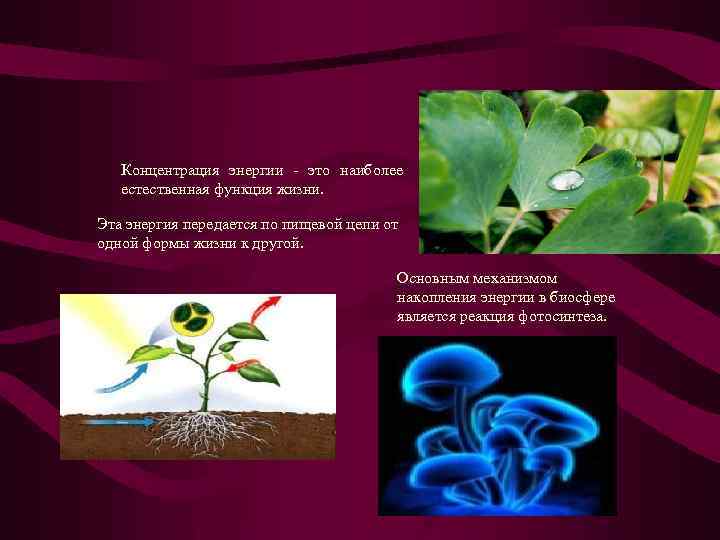 Концентрация энергии - это наиболее естественная функция жизни.

Эта энергия передается по пищевой цепи от одной формы жизни к другой.

Основным механизмом накопления энергии в биосфере является реакция фотосинтеза.